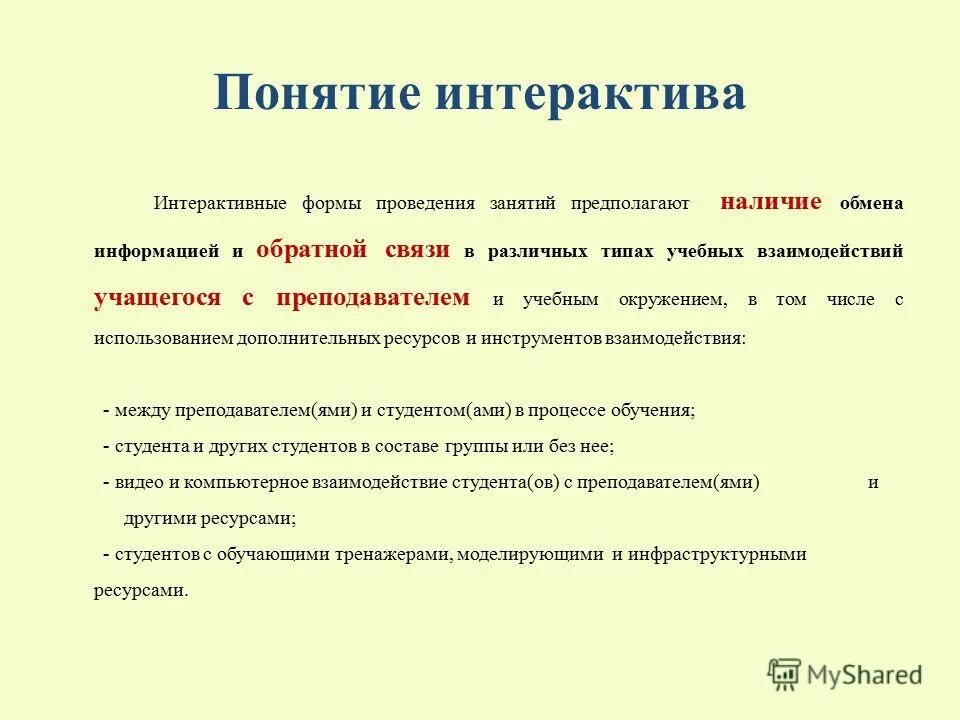 Понятие интерактива

Интерактивные формы проведения занятий предполагают наличие обмена информацией и обратной связи в различных типах учебных взаимодействий учащегося с преподавателем и учебным окружением, в том числе с использованием дополнительных ресурсов и инструментов взаимодействия:

- между преподавателем(ями) и студентом(ами) в процессе обучения;
- студента и других студентов в составе группы или без нее;
- видео и компьютерное взаимодействие студента(ов) с преподавателем(ями) и другими ресурсами;
- студентов с обучающими тренажерами, моделирующими и инфраструктурными ресурсами.

MyShared